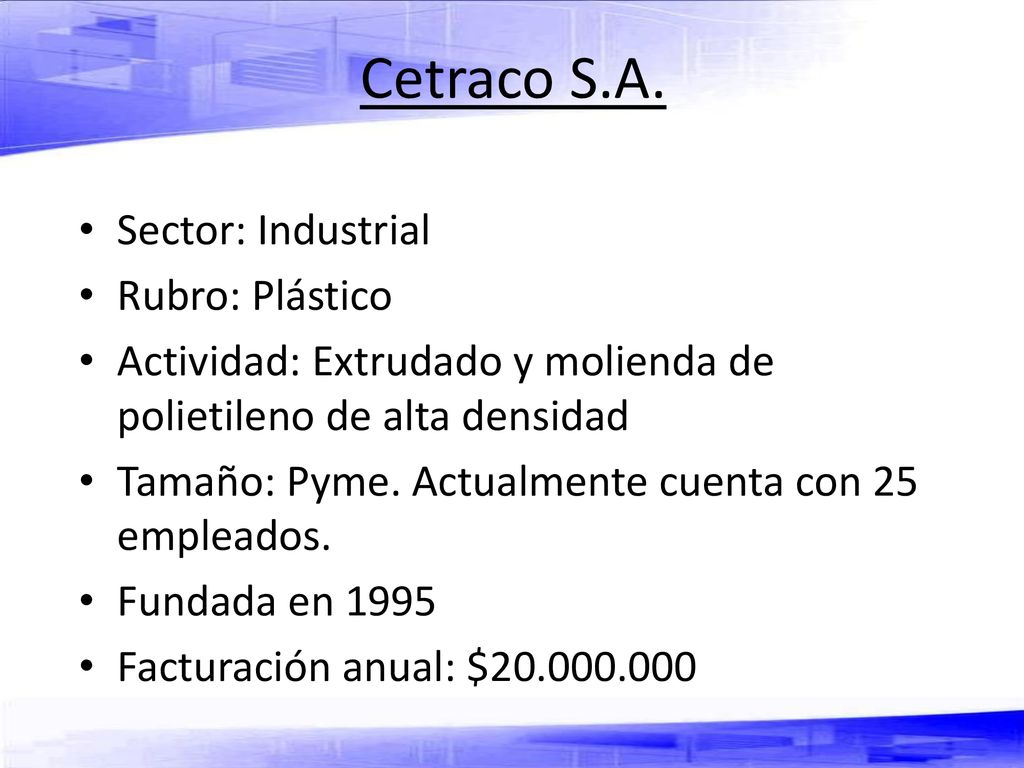 Cetraco S.A.

• Sector: Industrial
• Rubro: Plástico
• Actividad: Extrudado y molienda de polietileno de alta densidad
• Tamaño: Pyme. Actualmente cuenta con 25 empleados.
• Fundada en 1995
• Facturación anual: \$20.000.000